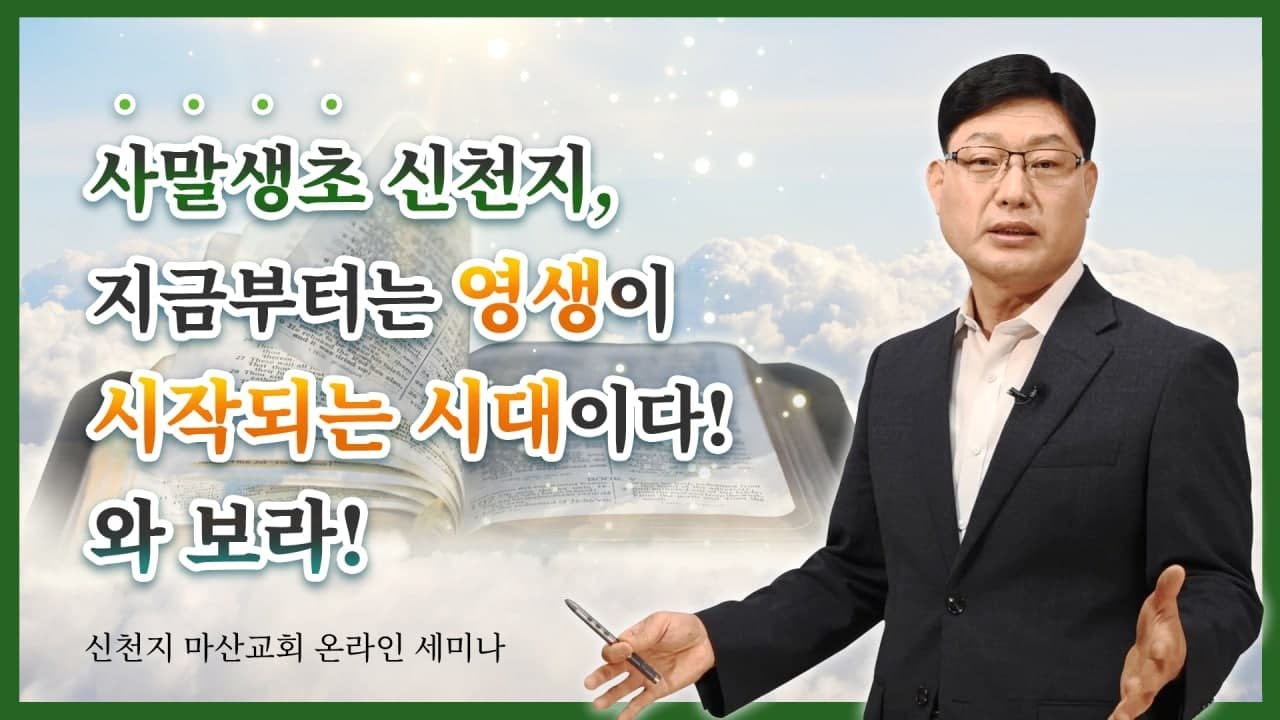 사말생초 신천지,
지금부터는 영생이
시작되는 시대이다!
와 보라!

신천지 마산교회 온라인 세미나